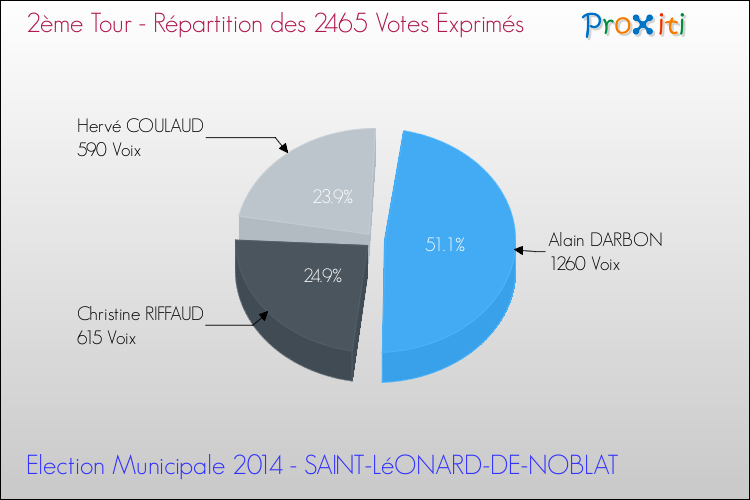 2ème Tour - Répartition des 2465 Votes Exprimés

Proxiti

Hervé COULAUD
590 Voix

23.9%

51.1%

Alain DARBON
1260 Voix

24.9%

Christine RIFFAUD
615 Voix

Election Municipale 2014 - SAINT-LéONARD-DE-NOBLAT